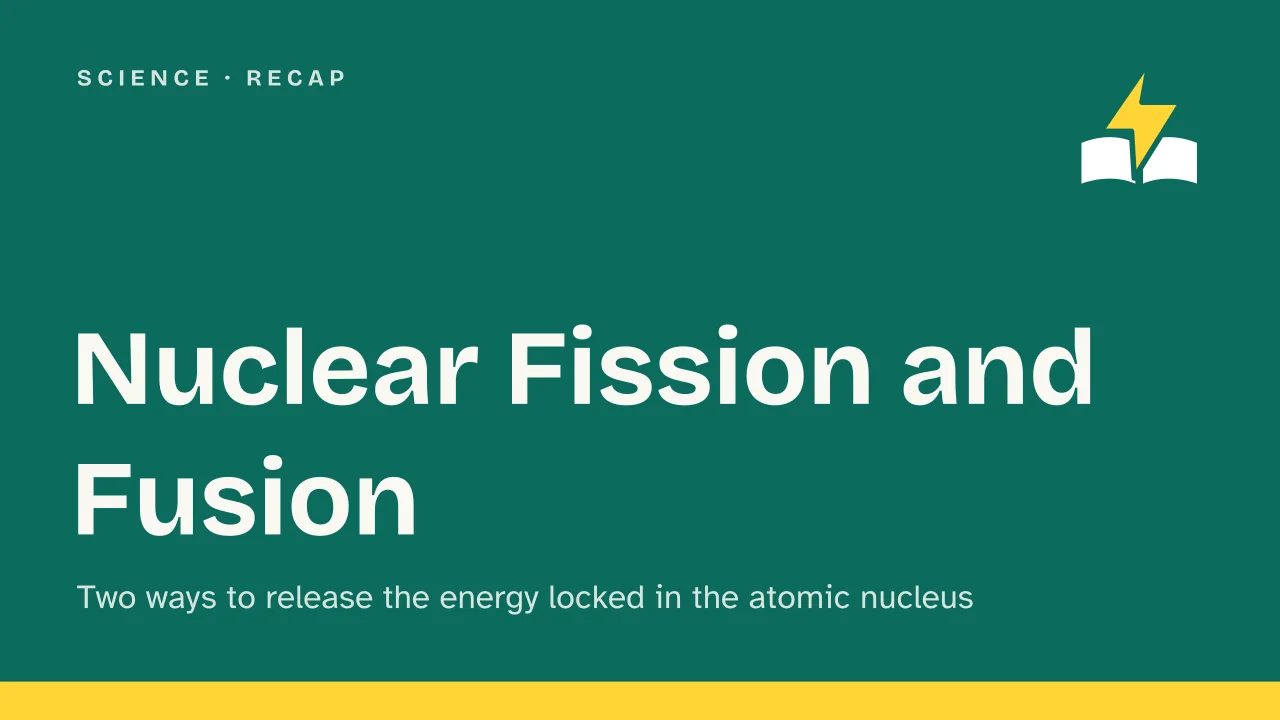 SCIENCE · RECAP

Nuclear Fission and Fusion

Two ways to release the energy locked in the atomic nucleus